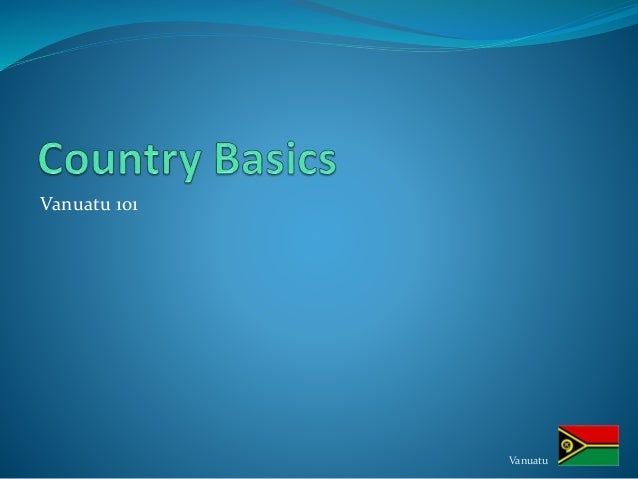 Country Basics

Vanuatu 101

Vanuatu